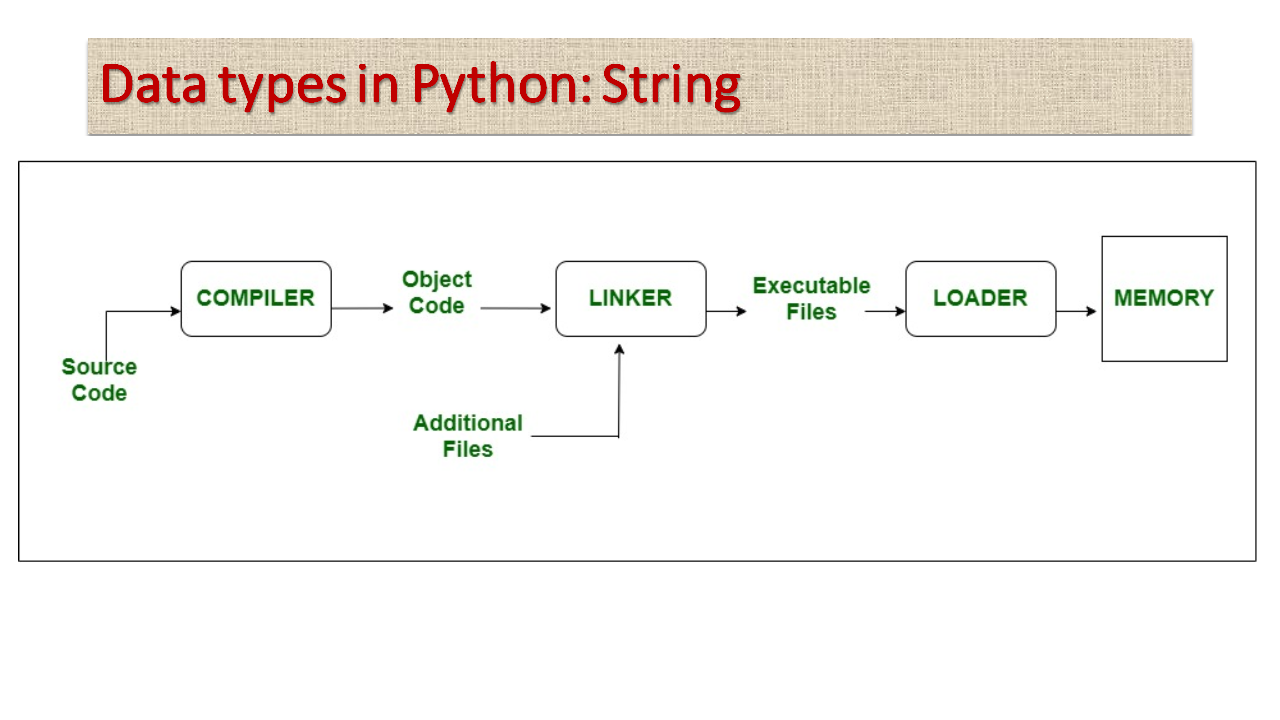 Data types in Python: String

Source Code

COMPILER

Object Code

LINKER

Additional Files

Executable Files

LOADER

MEMORY